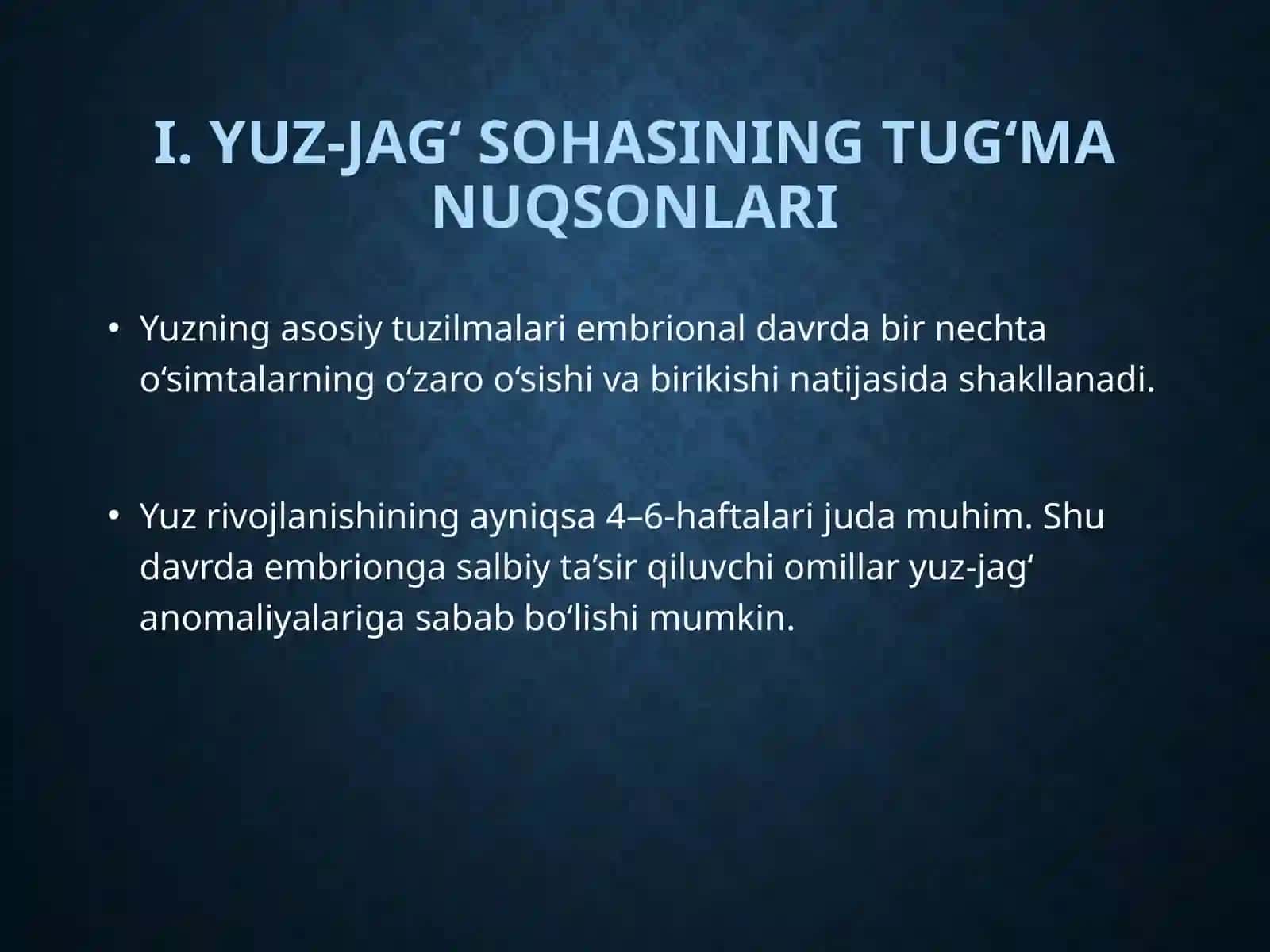 I. YUZ-JAG‘ SOHASINING TUG‘MA NUQSONLARI

• Yuzning asosiy tuzilmalari embrional davrda bir nechta o‘simtalarning o‘zaro o‘sishi va birikishi natijasida shakllanadi.

• Yuz rivojlanishining ayniqsa 4–6-haftalari juda muhim. Shu davrda embrionga salbiy ta’sir qiluvchi omillar yuz-jag‘ anomaliyalariga sabab bo‘lishi mumkin.